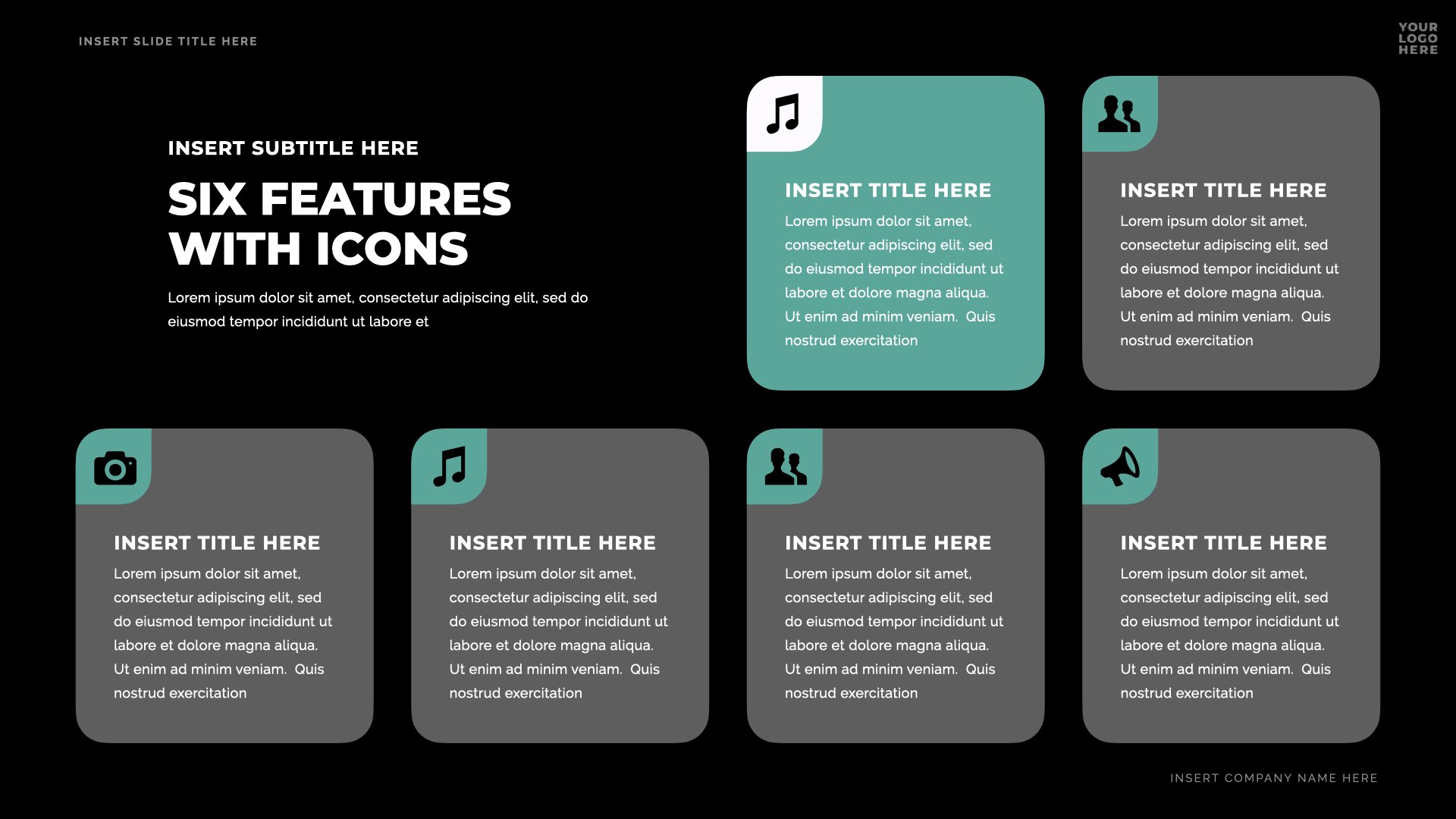 INSERT SLIDE TITLE HERE

YOUR LOGO HERE

INSERT SUBTITLE HERE

SIX FEATURES WITH ICONS

Lorem ipsum dolor sit amet, consectetur adipiscing elit, sed do eiusmod tempor incididunt ut labore et

INSERT TITLE HERE

Lorem ipsum dolor sit amet, consectetur adipiscing elit, sed do eiusmod tempor incididunt ut labore et dolore magna aliqua. Ut enim ad minim veniam. Quis nostrud exercitation

INSERT TITLE HERE

Lorem ipsum dolor sit amet, consectetur adipiscing elit, sed do eiusmod tempor incididunt ut labore et dolore magna aliqua. Ut enim ad minim veniam. Quis nostrud exercitation

INSERT TITLE HERE

Lorem ipsum dolor sit amet, consectetur adipiscing elit, sed do eiusmod tempor incididunt ut labore et dolore magna aliqua. Ut enim ad minim veniam. Quis nostrud exercitation

INSERT TITLE HERE

Lorem ipsum dolor sit amet, consectetur adipiscing elit, sed do eiusmod tempor incididunt ut labore et dolore magna aliqua. Ut enim ad minim veniam. Quis nostrud exercitation

INSERT TITLE HERE

Lorem ipsum dolor sit amet, consectetur adipiscing elit, sed do eiusmod tempor incididunt ut labore et dolore magna aliqua. Ut enim ad minim veniam. Quis nostrud exercitation

INSERT TITLE HERE

Lorem ipsum dolor sit amet, consectetur adipiscing elit, sed do eiusmod tempor incididunt ut labore et dolore magna aliqua. Ut enim ad minim veniam. Quis nostrud exercitation

INSERT COMPANY NAME HERE